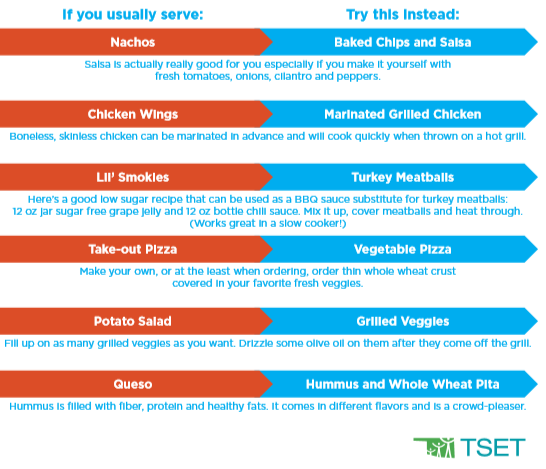 If you usually serve:

Try this instead:

Nachos

Baked Chips and Salsa

Salsa is actually really good for you especially if you make it yourself with fresh tomatoes, onions, cilantro and peppers.

Chicken Wings

Marinated Grilled Chicken

Boneless, skinless chicken can be marinated in advance and will cook quickly when thrown on a hot grill.

Lil' Smokies

Turkey Meatballs

Here's a good low sugar recipe that can be used as a BBQ sauce substitute for turkey meatballs: 12 oz jar sugar free grape jelly and 12 oz bottle chili sauce. Mix it up, cover meatballs and heat through. (Works great in a slow cooker!)

Take-out Pizza

Vegetable Pizza

Make your own, or at the least when ordering, order thin whole wheat crust covered in your favorite fresh veggies.

Potato Salad

Grilled Veggies

Fill up on as many grilled veggies as you want. Drizzle some olive oil on them after they come off the grill.

Queso

Hummus and Whole Wheat Pita

Hummus is filled with fiber, protein and healthy fats. It comes in different flavors and is a crowd-pleaser.

TSET